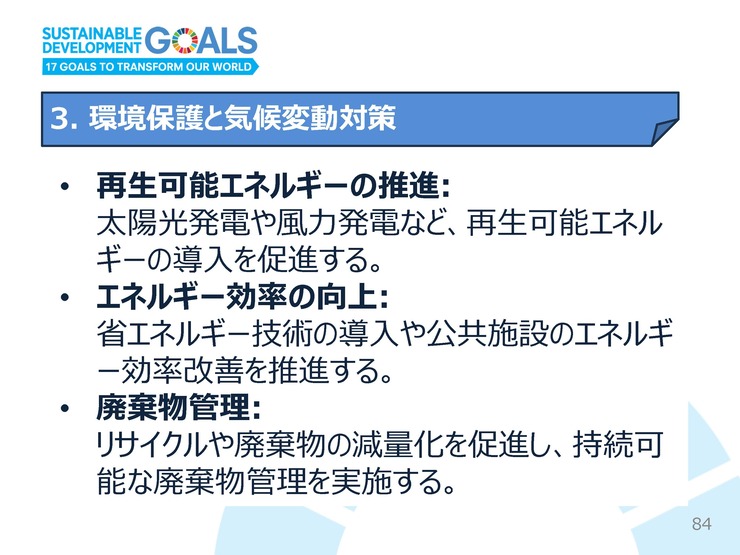 SUSTAINABLE DEVELOPMENT GOALS
17 GOALS TO TRANSFORM OUR WORLD

3. 環境保護と気候変動対策

• 再生可能エネルギーの推進:
太陽光発電や風力発電など、再生可能エネルギーの導入を促進する。

• エネルギー効率の向上:
省エネルギー技術の導入や公共施設のエネルギー効率改善を推進する。

• 廃棄物管理:
リサイクルや廃棄物の減量化を促進し、持続可能な廃棄物管理を実施する。

84